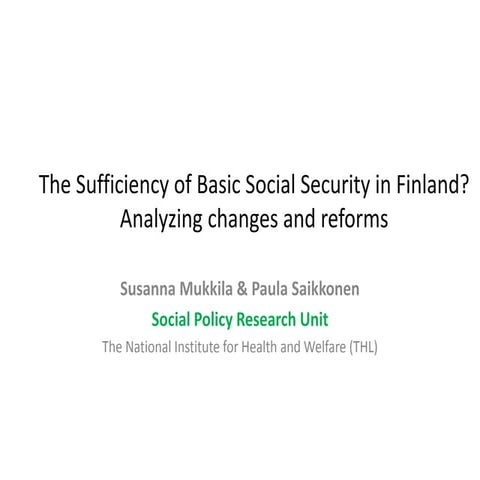 The Sufficiency of Basic Social Security in Finland?
Analyzing changes and reforms

Susanna Mukkila & Paula Saikkonen

Social Policy Research Unit

The National Institute for Health and Welfare (THL)